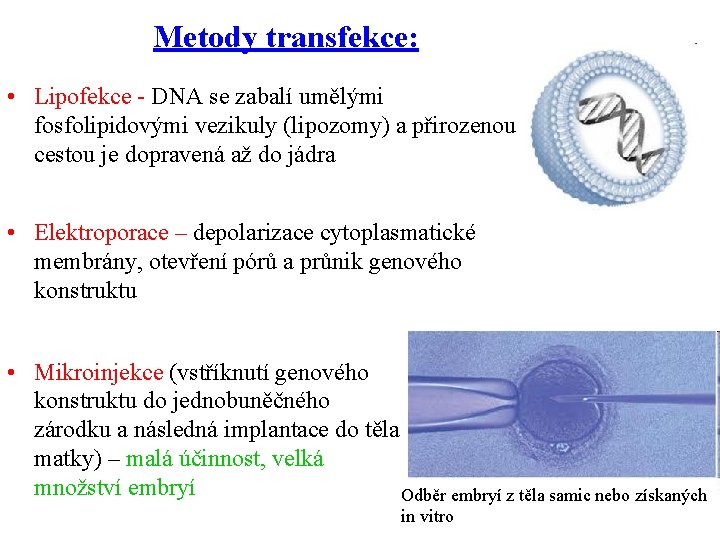 Metody transfekce:

• Lipofekce - DNA se zabalí umělými fosfolipidovými vezikuly (lipozomy) a přirozenou cestou je dopravená až do jádra

• Elektroporace – depolarizace cytoplasmatické membrány, otevření pórů a průnik genového konstruktu

• Mikroinjekce (vstříknutí genového konstruktu do jednobuněčného zárodku a následná implantace do těla matky) – malá účinnost, velká množství embryí

Odběr embryí z těla samic nebo získaných in vitro